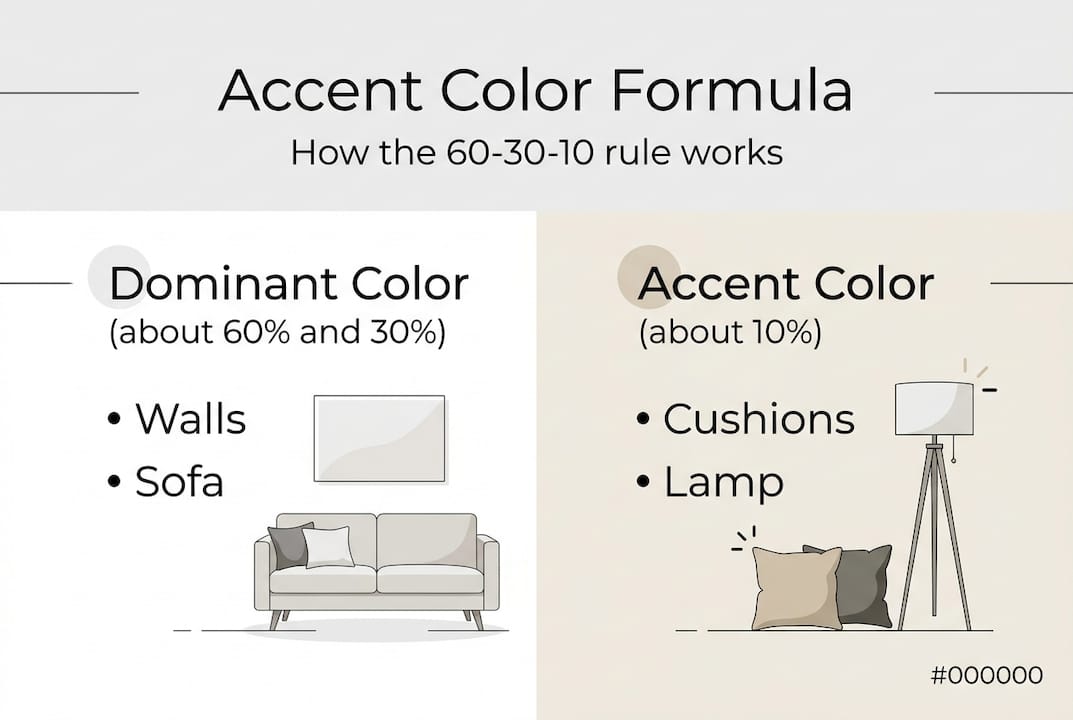 Accent Color Formula

How the 60-30-10 rule works

Dominant Color
(about 60% and 30%)

• Walls
• Sofa

Accent Color
(about 10%)

• Cushions
• Lamp

#000000